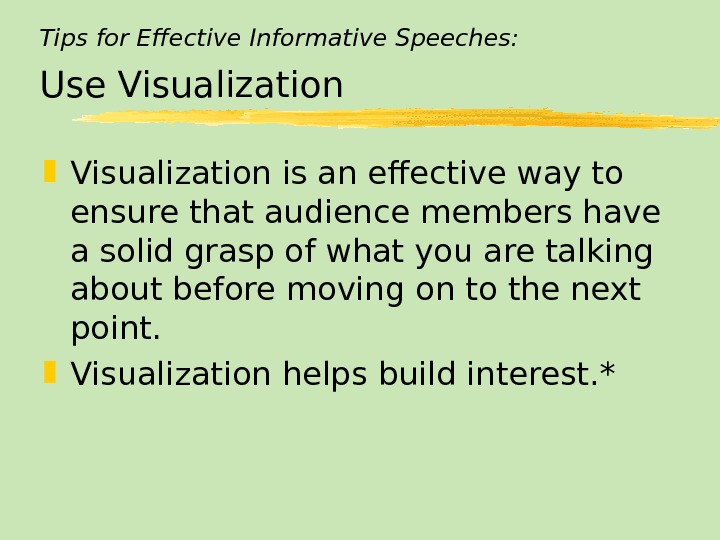 Tips for Effective Informative Speeches:

Use Visualization

Visualization is an effective way to ensure that audience members have a solid grasp of what you are talking about before moving on to the next point.

Visualization helps build interest.*